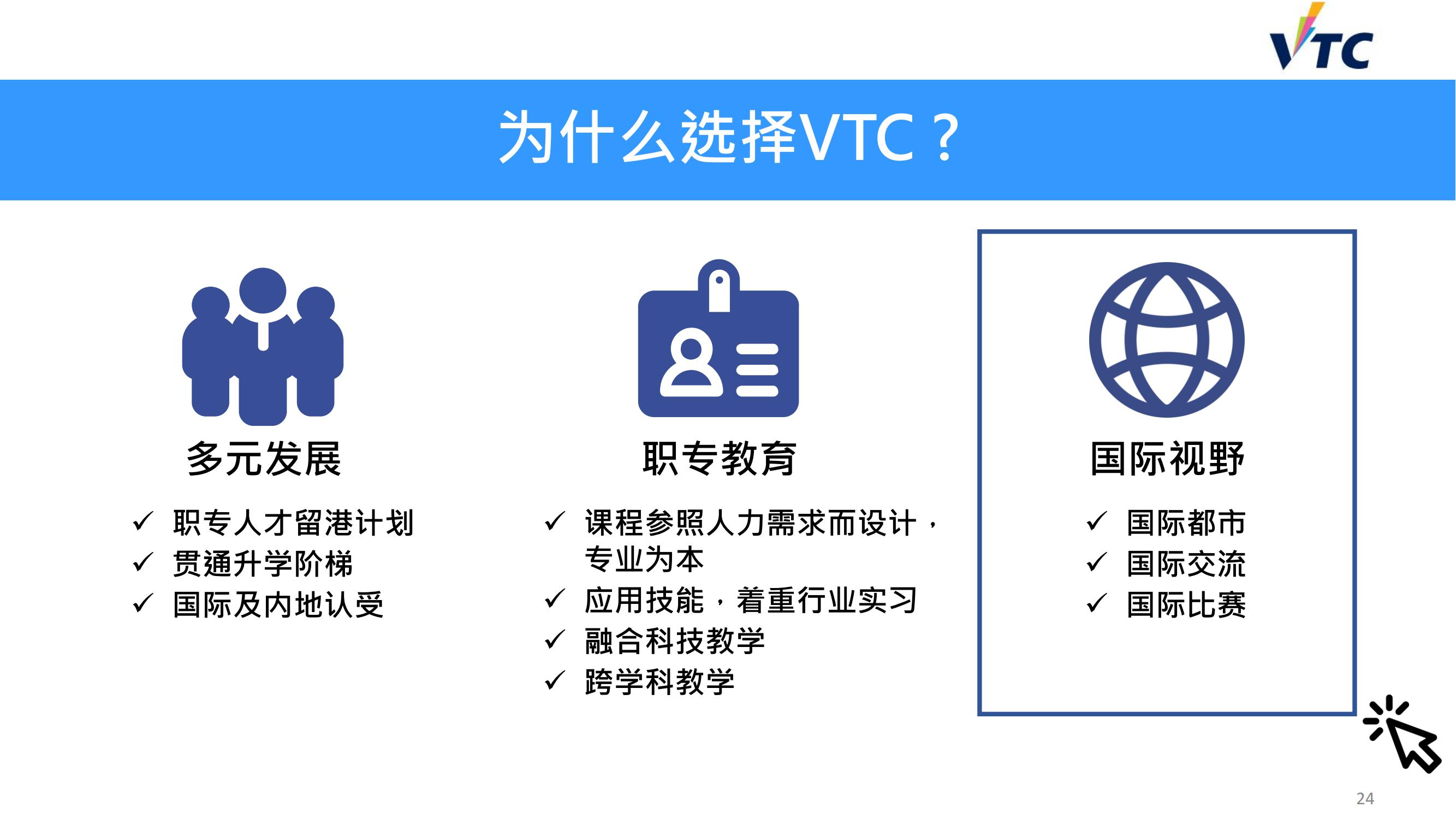 VTC

为什么选择VTC？

多元发展

✓ 职专人才留港计划
✓ 贯通升学阶梯
✓ 国际及内地认受

职专教育

✓ 课程参照人力需求而设计，专业为本
✓ 应用技能，着重行业实习
✓ 融合科技教学
✓ 跨学科教学

国际视野

✓ 国际都市
✓ 国际交流
✓ 国际比赛

24